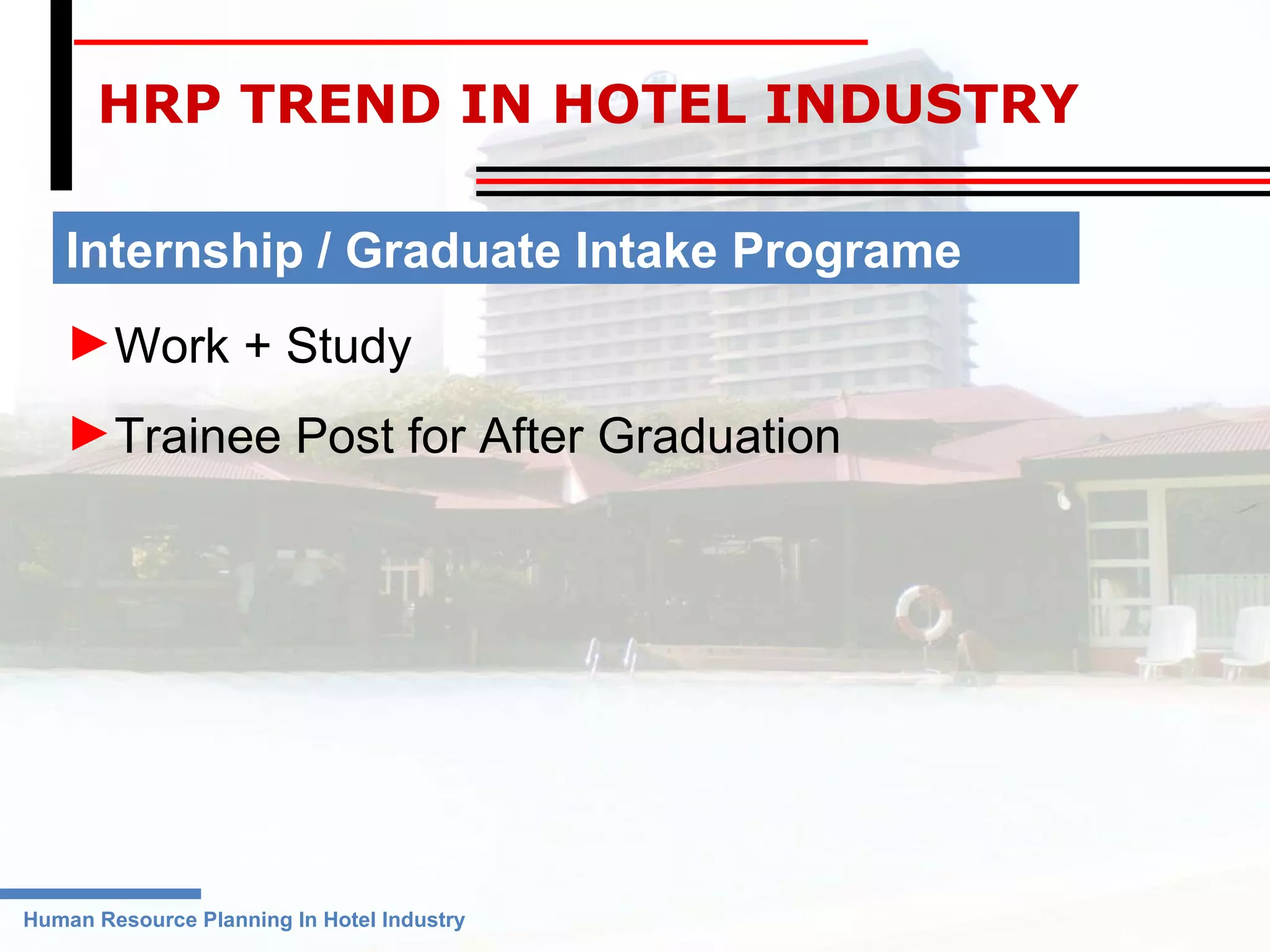 HRP TREND IN HOTEL INDUSTRY

Internship / Graduate Intake Programe

►Work + Study

►Trainee Post for After Graduation

Human Resource Planning In Hotel Industry